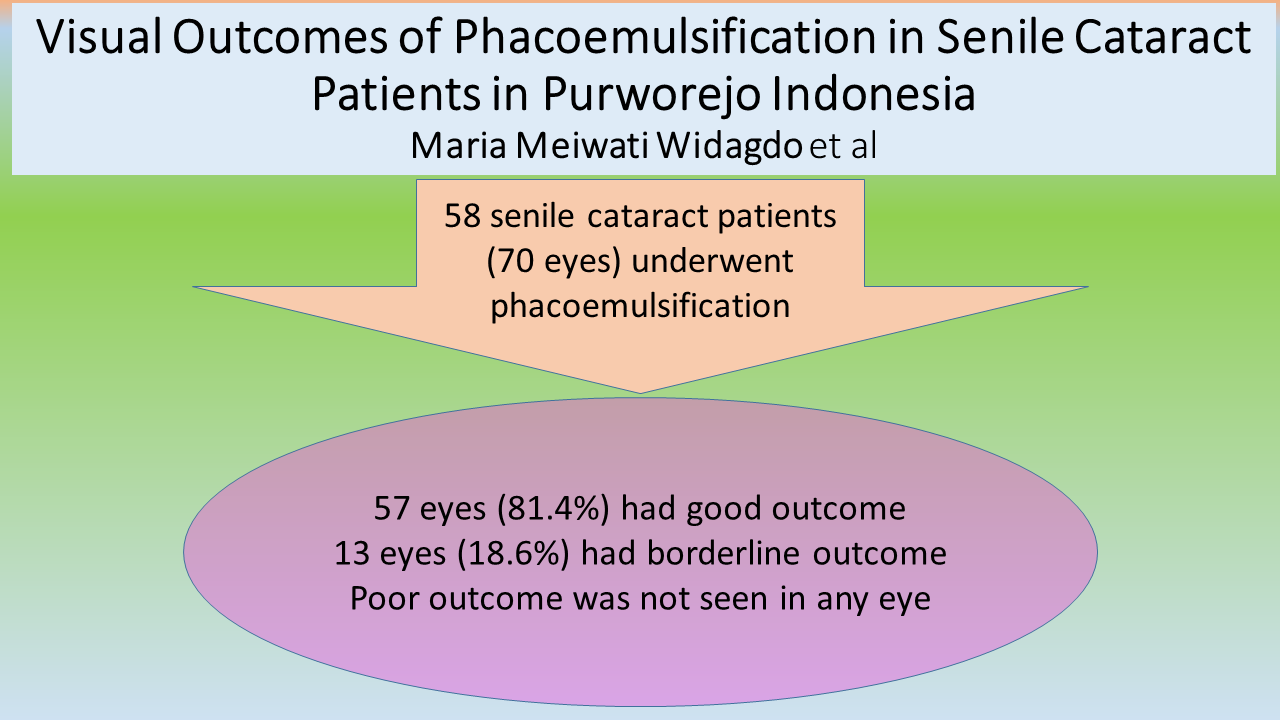 Visual Outcomes of Phacoemulsification in Senile Cataract Patients in Purworejo Indonesia
Maria Meiwati Widagdo et al

58 senile cataract patients (70 eyes) underwent phacoemulsification

57 eyes (81.4%) had good outcome
13 eyes (18.6%) had borderline outcome
Poor outcome was not seen in any eye